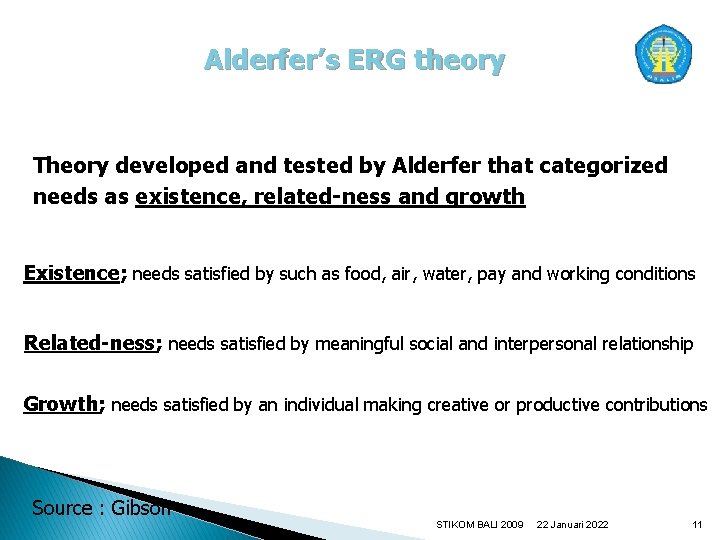 Alderfer's ERG theory

Theory developed and tested by Alderfer that categorized needs as existence, related-ness and growth

Existence; needs satisfied by such as food, air, water, pay and working conditions

Related-ness; needs satisfied by meaningful social and interpersonal relationship

Growth; needs satisfied by an individual making creative or productive contributions

Source : Gibson

STIKOM BALI 2009 22 Januari 2022 11